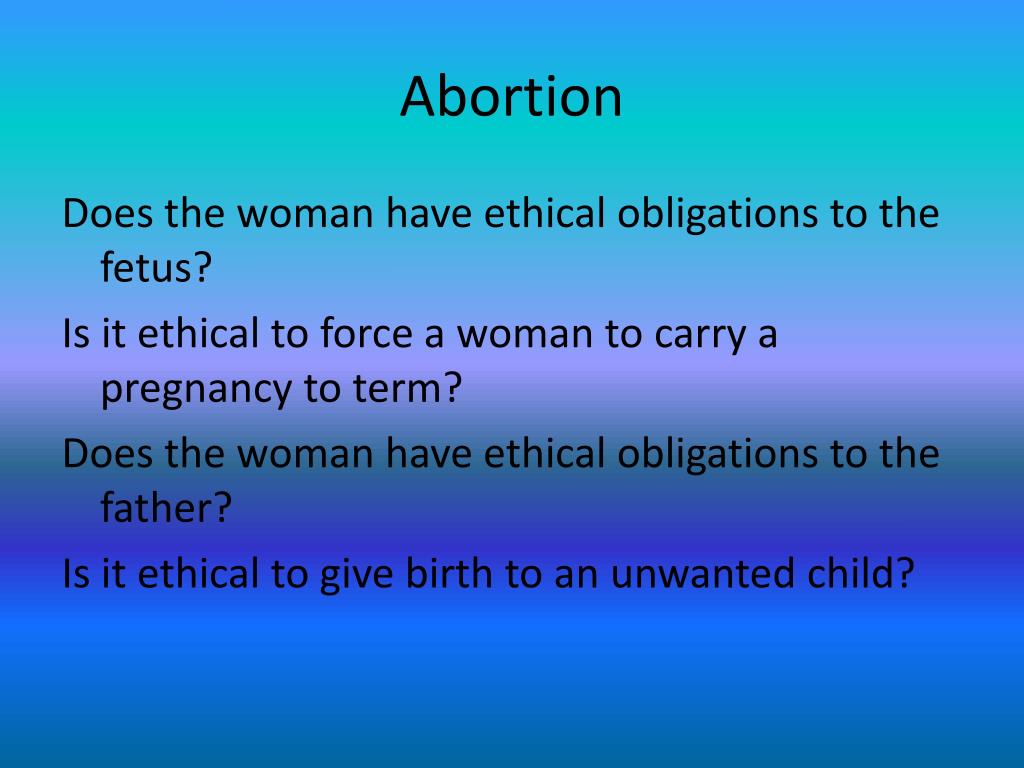 Abortion

Does the woman have ethical obligations to the fetus?

Is it ethical to force a woman to carry a pregnancy to term?

Does the woman have ethical obligations to the father?

Is it ethical to give birth to an unwanted child?